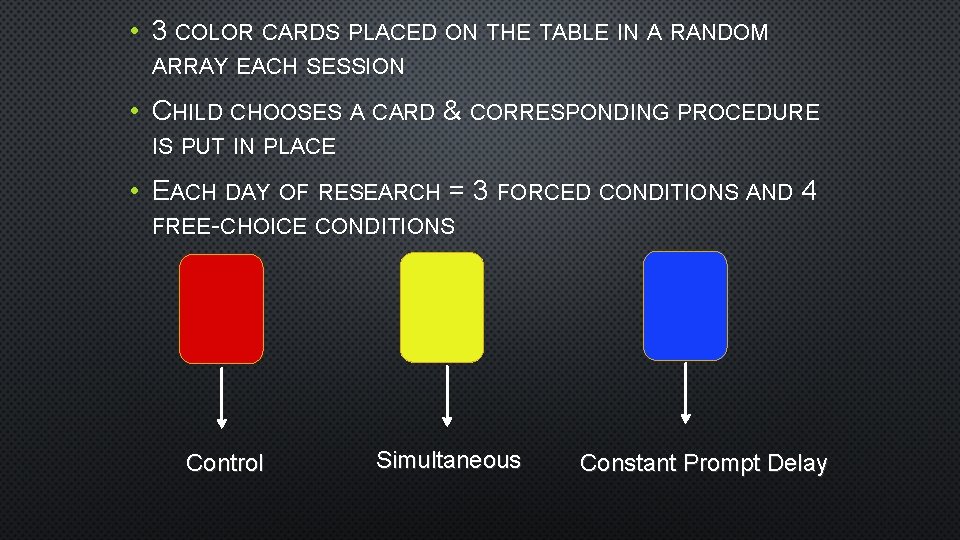 • 3 COLOR CARDS PLACED ON THE TABLE IN A RANDOM ARRAY EACH SESSION

• CHILD CHOOSES A CARD & CORRESPONDING PROCEDURE IS PUT IN PLACE

• EACH DAY OF RESEARCH = 3 FORCED CONDITIONS AND 4 FREE-CHOICE CONDITIONS

Control

Simultaneous

Constant Prompt Delay